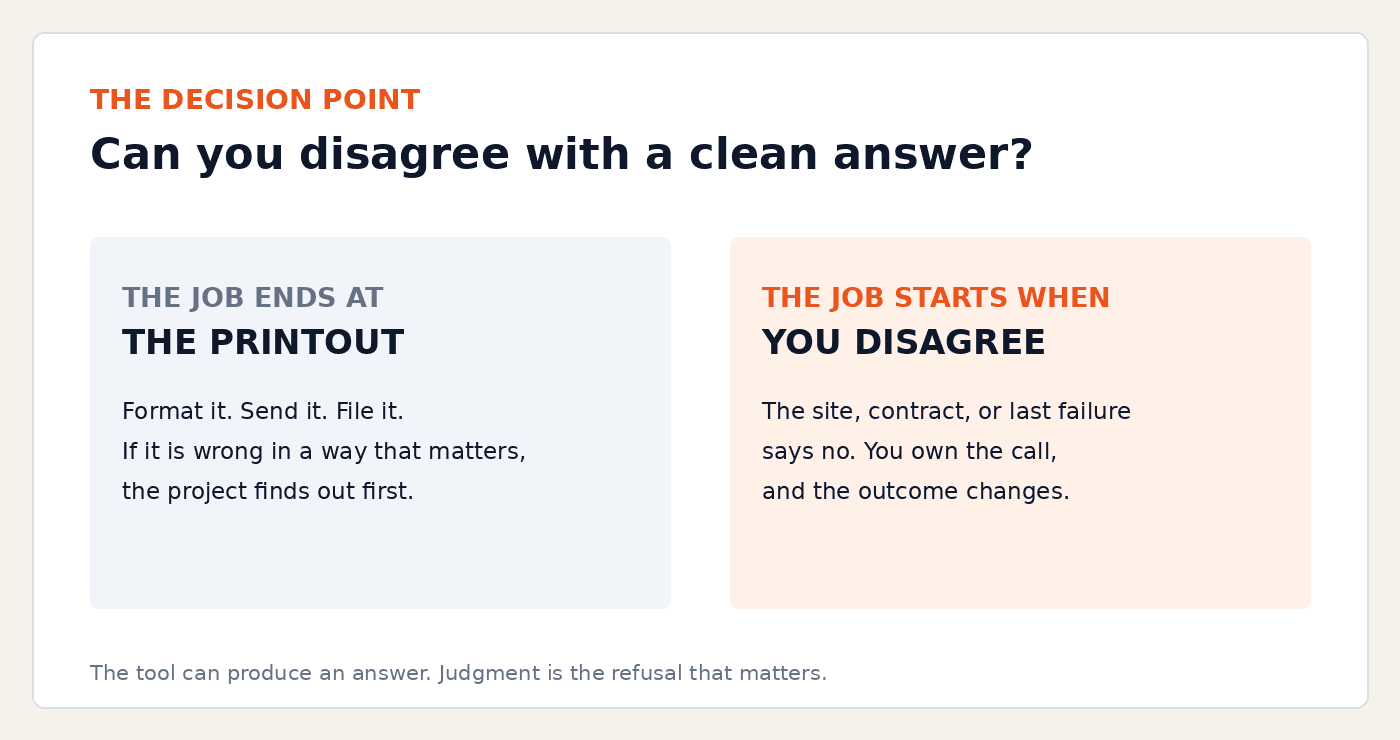 THE DECISION POINT

Can you disagree with a clean answer?

THE JOB ENDS AT
THE PRINTOUT

Format it. Send it. File it.
If it is wrong in a way that matters,
the project finds out first.

THE JOB STARTS WHEN
YOU DISAGREE

The site, contract, or last failure
says no. You own the call,
and the outcome changes.

The tool can produce an answer. Judgment is the refusal that matters.